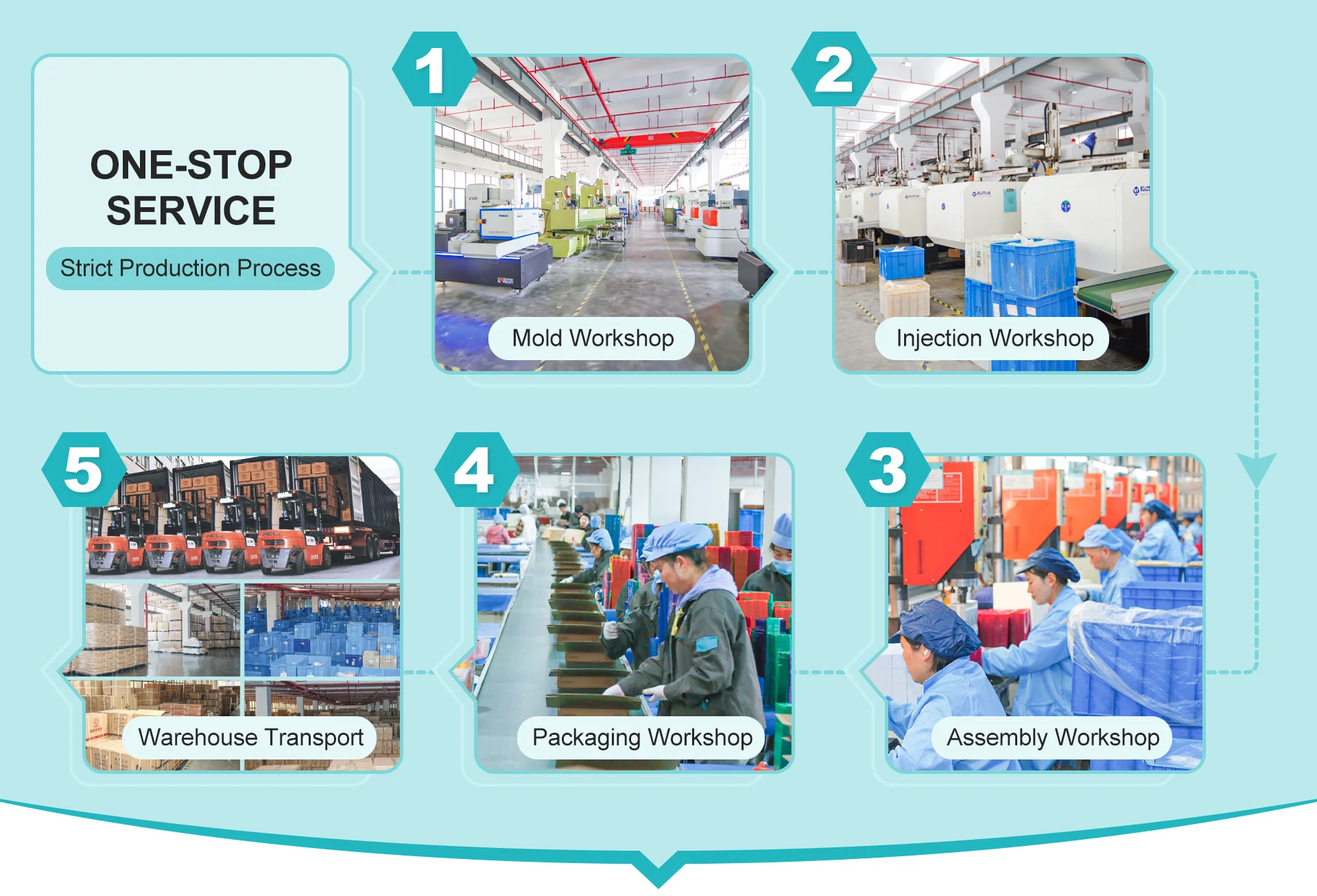 ONE-STOP SERVICE

Strict Production Process

1

Mold Workshop

2

Injection Workshop

3

Assembly Workshop

4

Packaging Workshop

5

Warehouse Transport